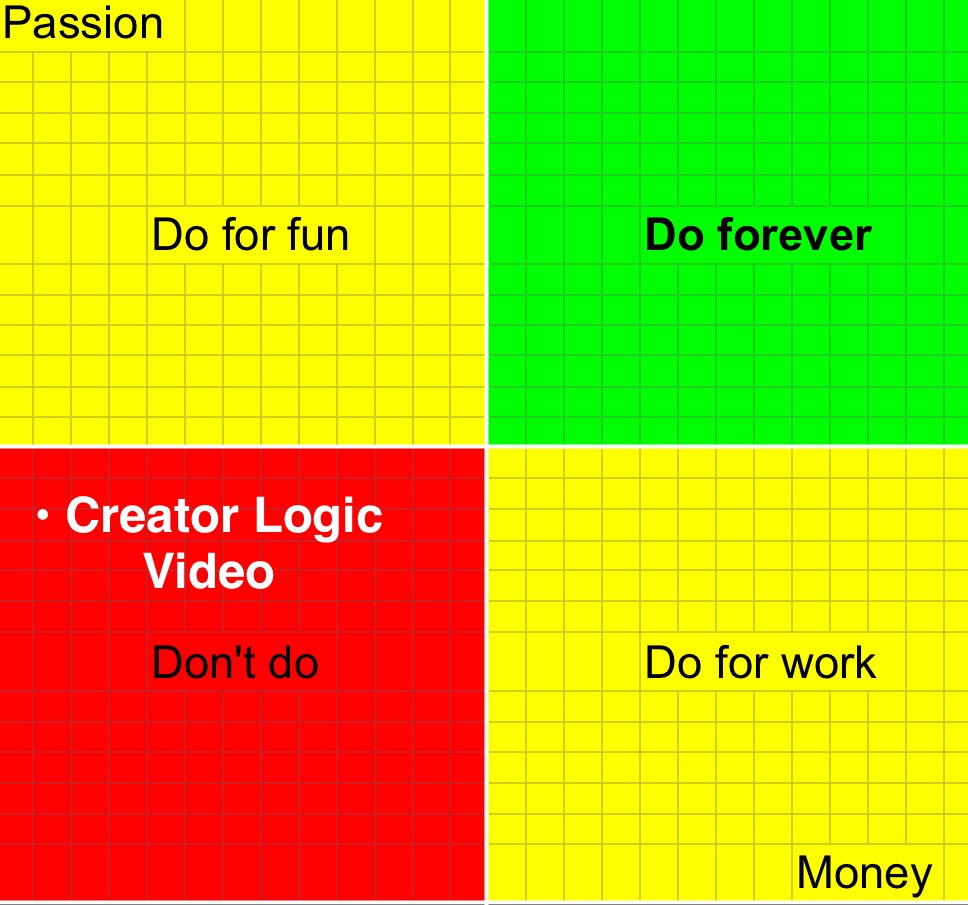 Passion

Do for fun

Do forever

• Creator Logic Video

Don't do

Do for work

Money